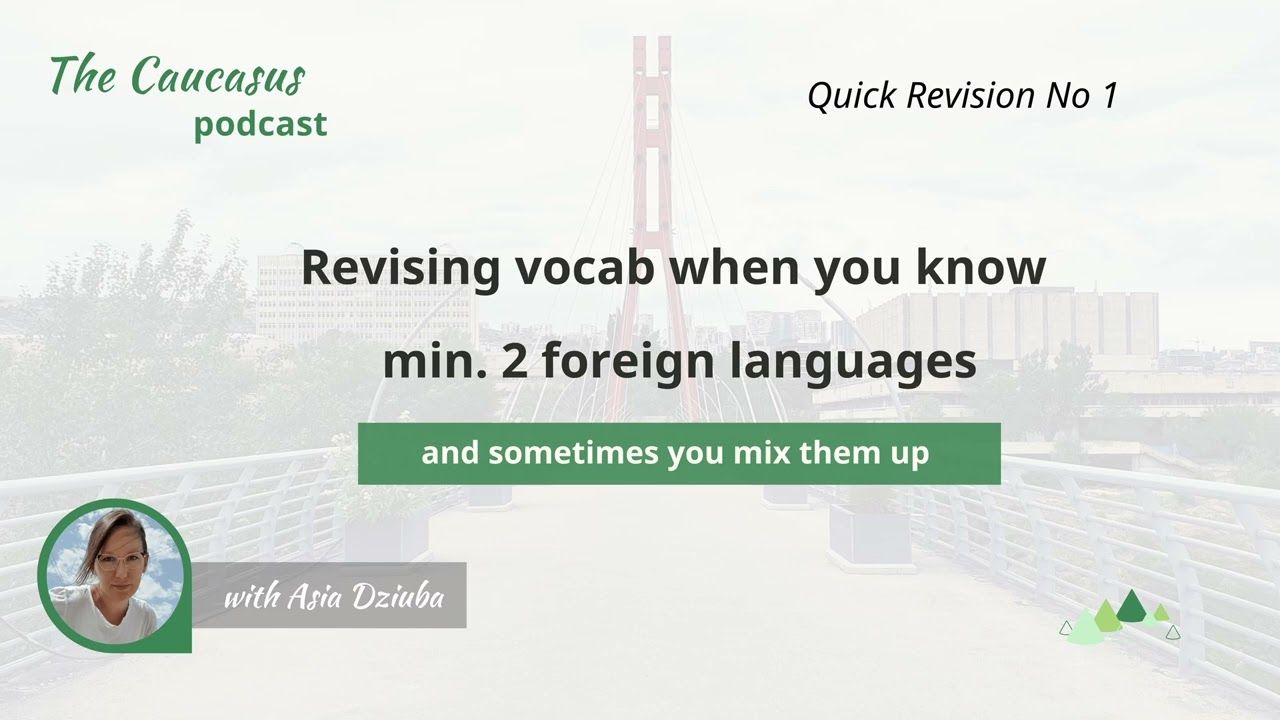 The Caucasus
podcast

Quick Revision No 1

Revising vocab when you know

min. 2 foreign languages

and sometimes you mix them up

with Asia Dziuba